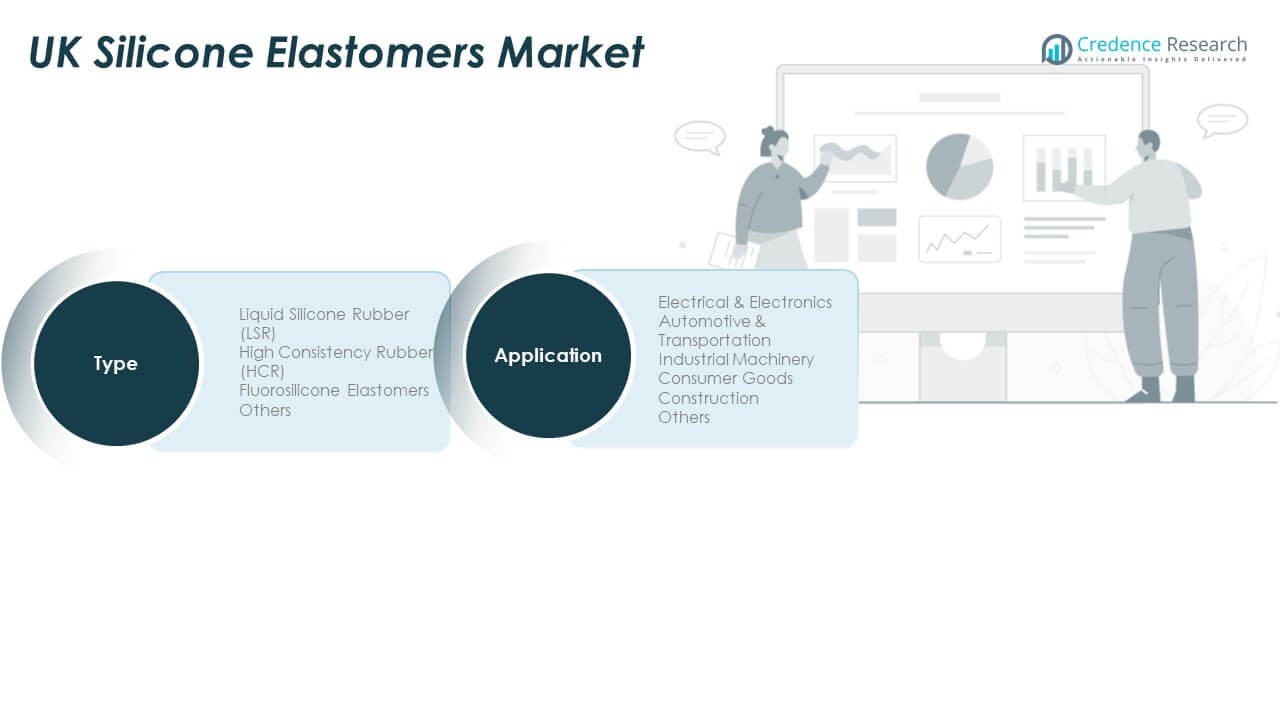 UK Silicone Elastomers Market

Credence Research
Actionable Insights Delivered

Type

Liquid Silicone Rubber (LSR)
High Consistency Rubber (HCR)
Fluorosilicone Elastomers
Others

Application

Electrical & Electronics
Automotive & Transportation
Industrial Machinery
Consumer Goods
Construction
Others